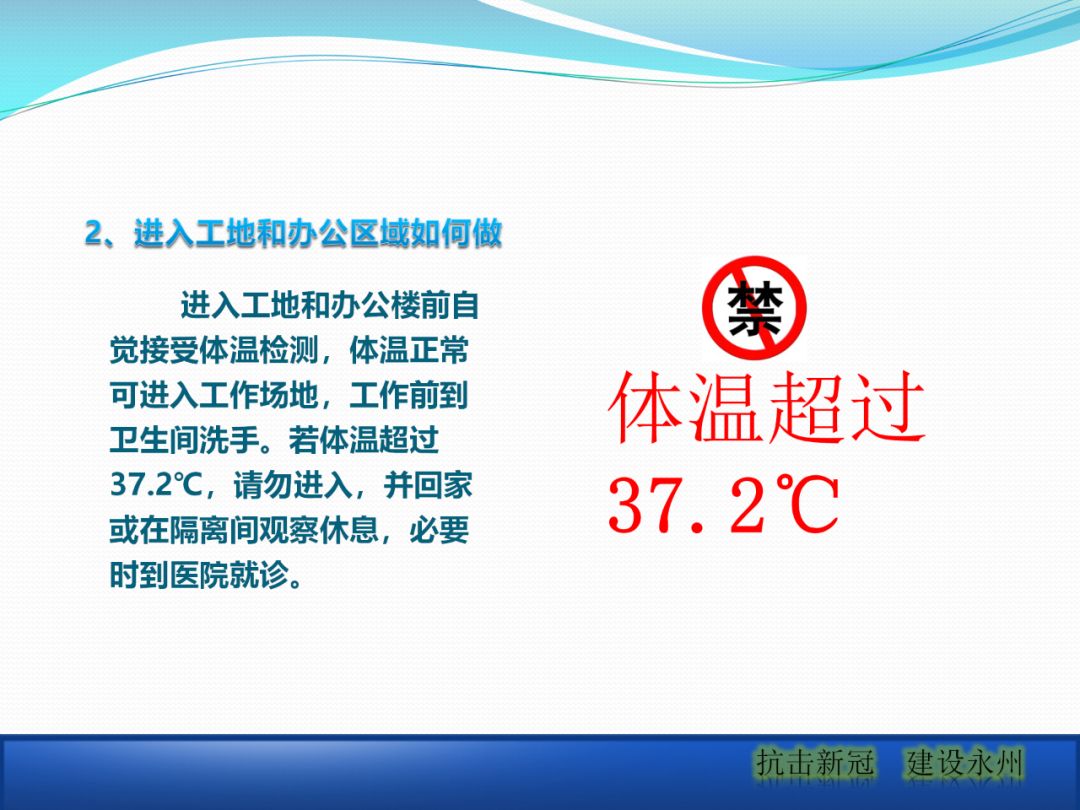 2、进入工地和办公区域如何做

进入工地和办公楼前自觉接受体温检测，体温正常可进入工作场地，工作前到卫生间洗手。若体温超过37.2℃，请勿进入，并回家或在隔离间观察休息，必要时到医院就诊。

禁

体温超过
37.2℃

抗击新冠　建设永州